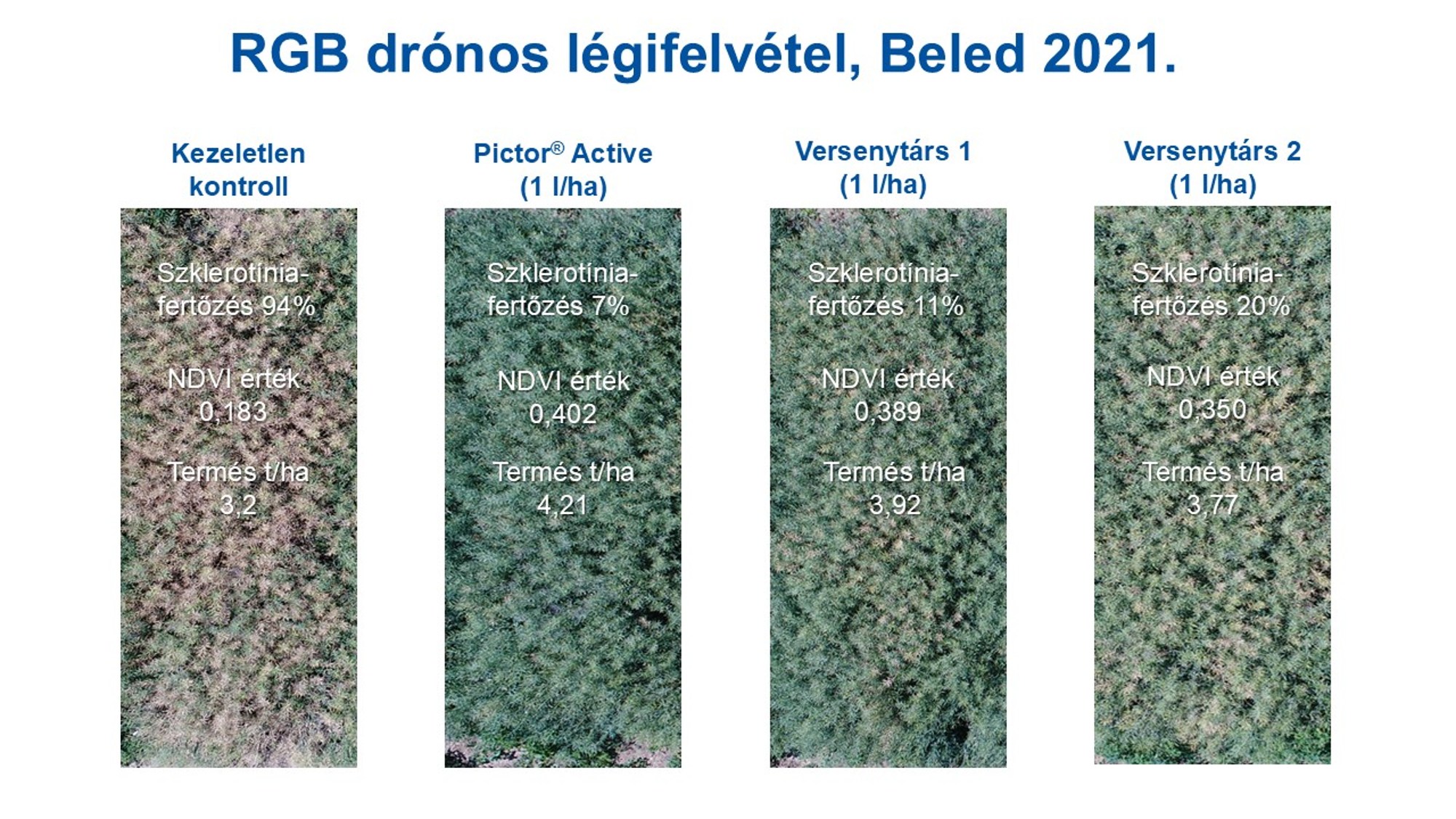 RGB drónos légifelvétel, Beled 2021.

Kezeletlen kontroll

Szklerotínia-fertőzés 94%

NDVI érték 0,183

Termés t/ha 3,2

Pictor® Active (1 l/ha)

Szklerotínia-fertőzés 7%

NDVI érték 0,402

Termés t/ha 4,21

Versenytárs 1 (1 l/ha)

Szklerotínia-fertőzés 11%

NDVI érték 0,389

Termés t/ha 3,92

Versenytárs 2 (1 l/ha)

Szklerotínia-fertőzés 20%

NDVI érték 0,350

Termés t/ha 3,77